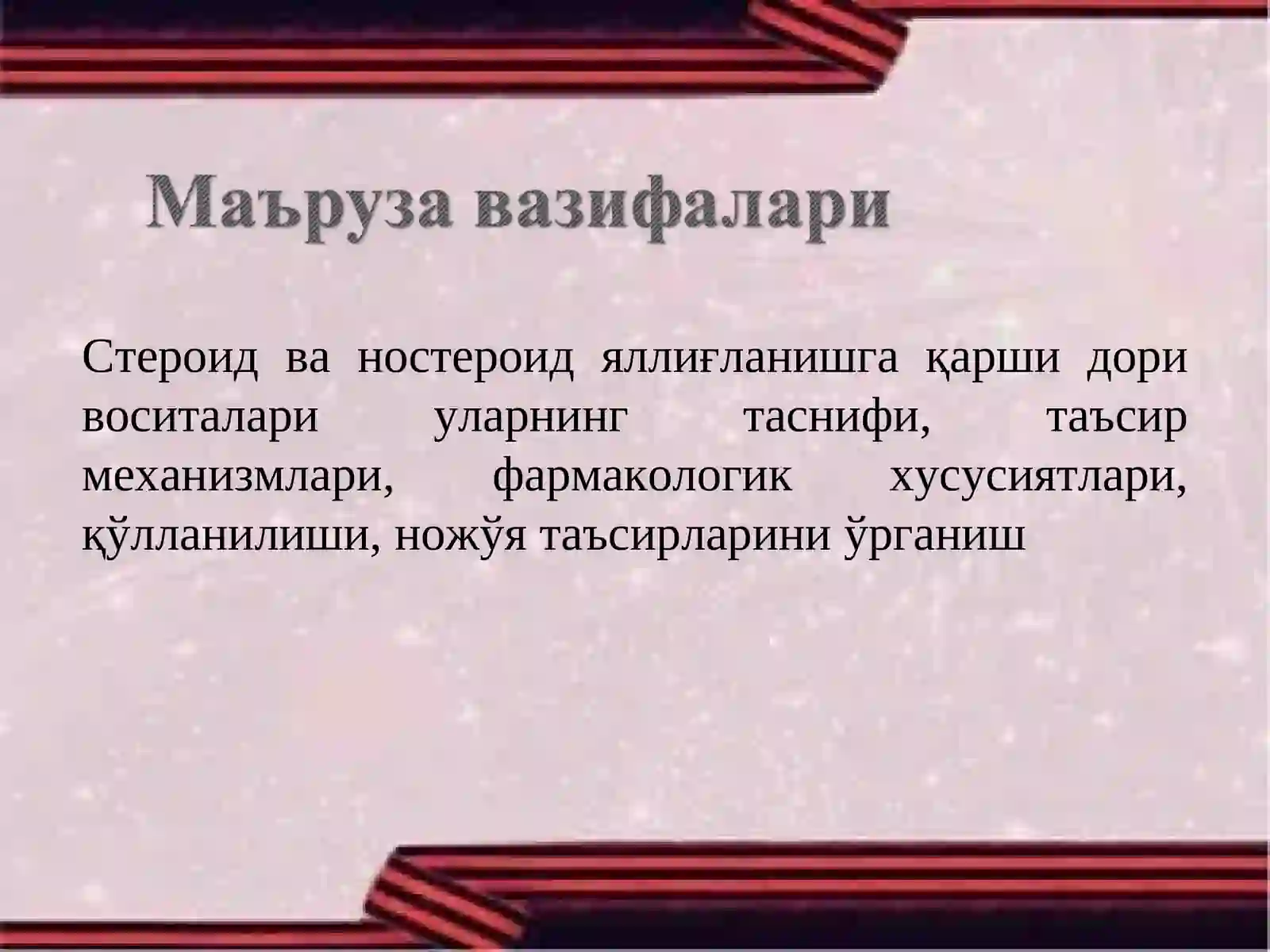 Маъруза вазифалари

Стероид ва ностероид яллиғланишга қарши дори воситалари уларнинг таснифи, таъсир механизмлари, фармакологик хусусиятлари, қўлланилиши, ножўя таъсирларини ўрганиш